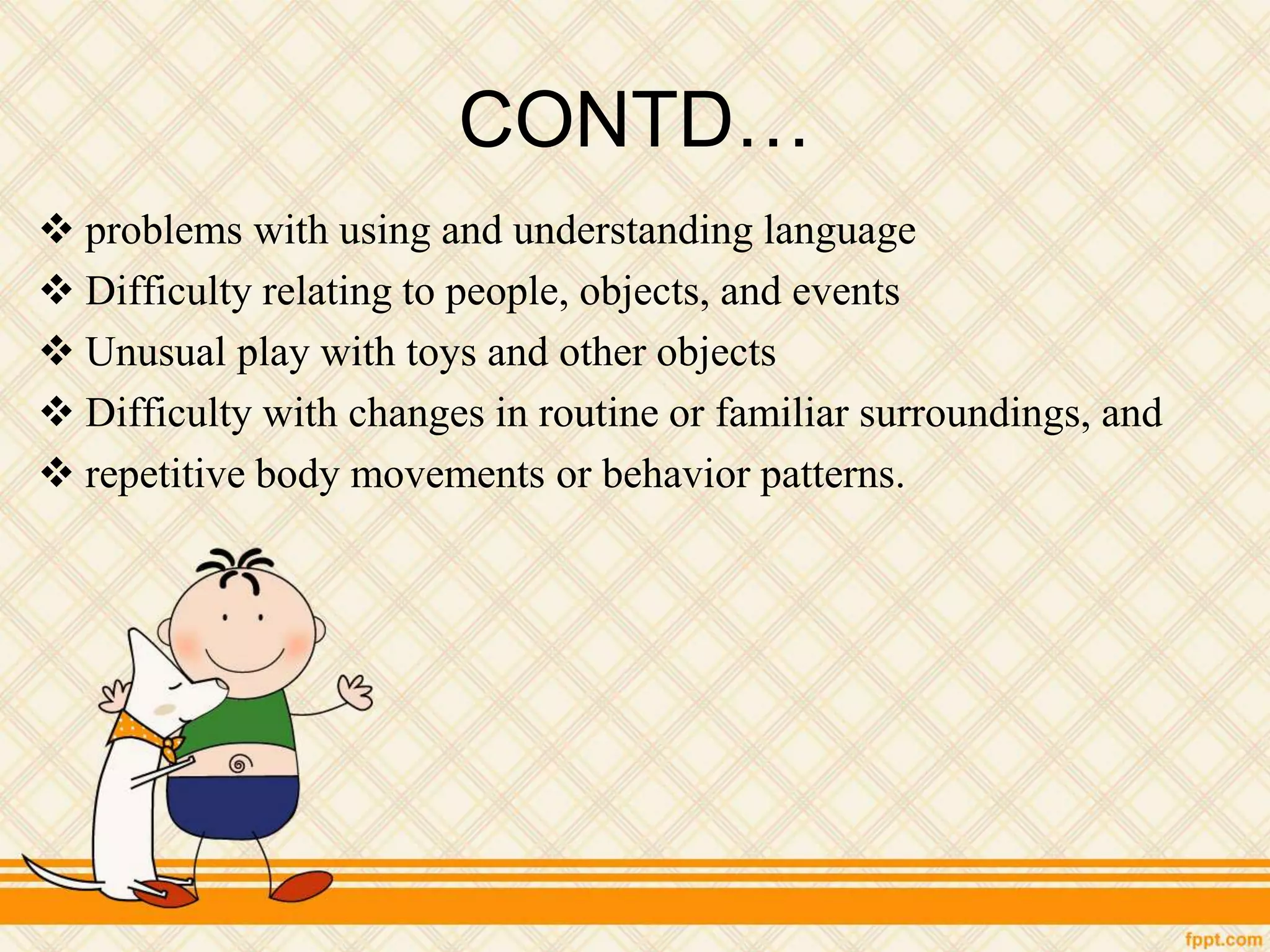 CONTD…

❖ problems with using and understanding language
❖ Difficulty relating to people, objects, and events
❖ Unusual play with toys and other objects
❖ Difficulty with changes in routine or familiar surroundings, and
❖ repetitive body movements or behavior patterns.

fppt.com